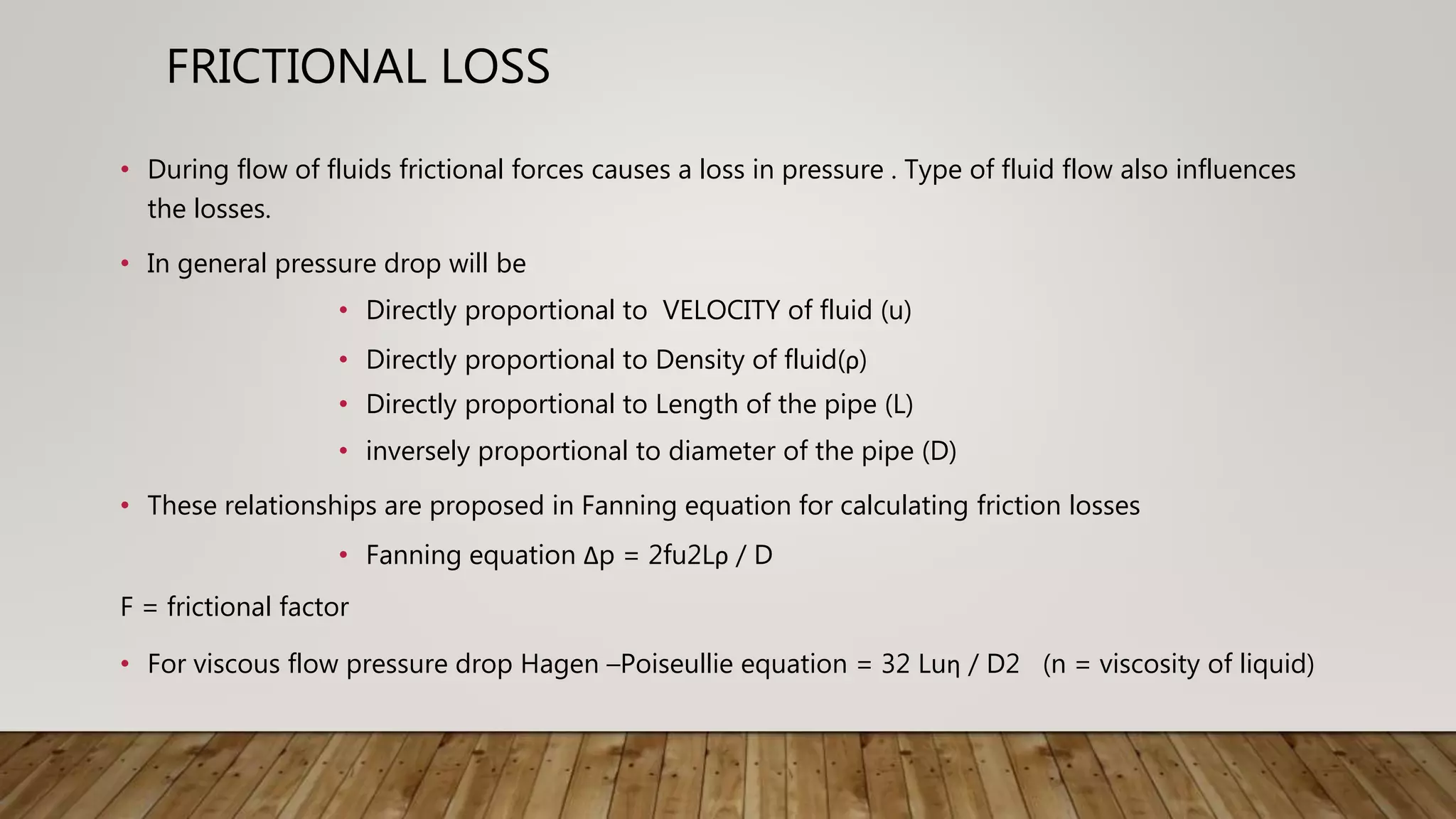 FRICTIONAL LOSS

• During flow of fluids frictional forces causes a loss in pressure . Type of fluid flow also influences the losses.

• In general pressure drop will be

• Directly proportional to VELOCITY of fluid (u)

• Directly proportional to Density of fluid(ρ)

• Directly proportional to Length of the pipe (L)

• inversely proportional to diameter of the pipe (D)

• These relationships are proposed in Fanning equation for calculating friction losses

• Fanning equation Δp = 2fu2Lρ / D

F = frictional factor

• For viscous flow pressure drop Hagen –Poiseullie equation = 32 Luη / D2 (n = viscosity of liquid)